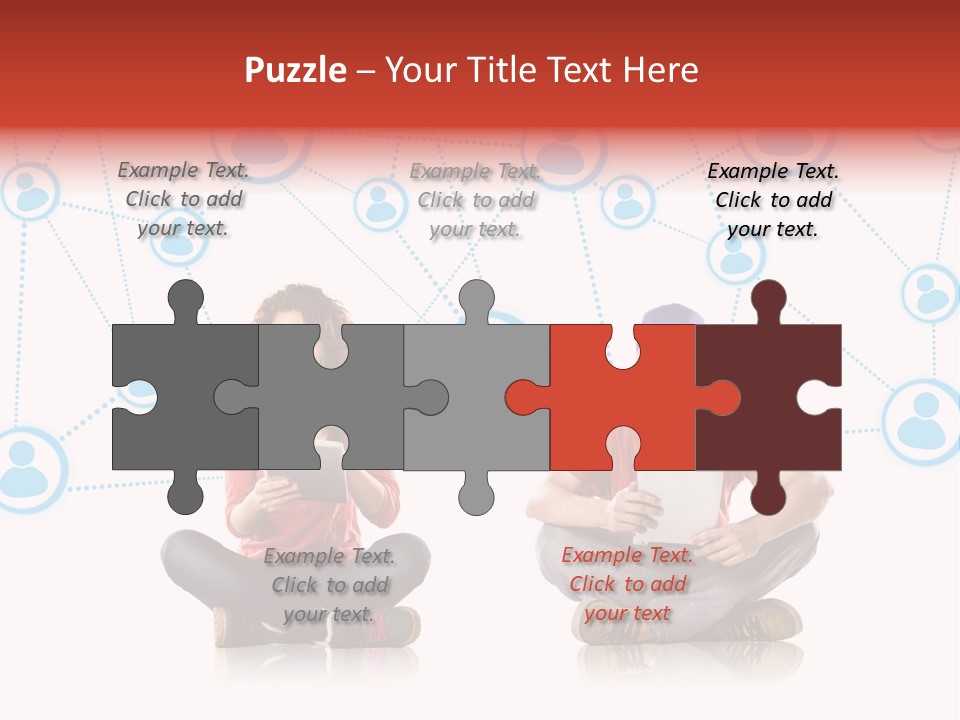 Puzzle – Your Title Text Here

Example Text. Click to add your text.

Example Text. Click to add your text.

Example Text. Click to add your text.

Example Text. Click to add your text.

Example Text. Click to add your text